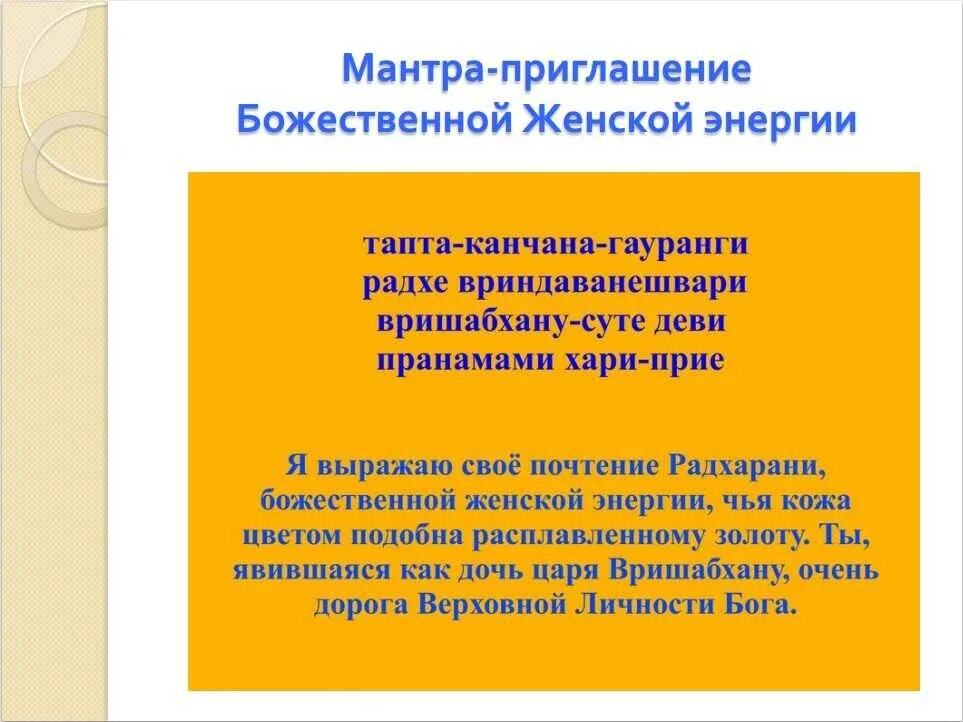 Мантра-приглашение
Божественной Женской энергии

тапта-канчана-гауранги
радхе вриндаванешвари
вришабхану-суте деви
пранамами хари-прие

Я выражаю своё почтение Радхарани, божественной женской энергии, чья кожа цветом подобна расплавленному золоту. Ты, явившаяся как дочь царя Вришабхану, очень дорога Верховной Личности Бога.